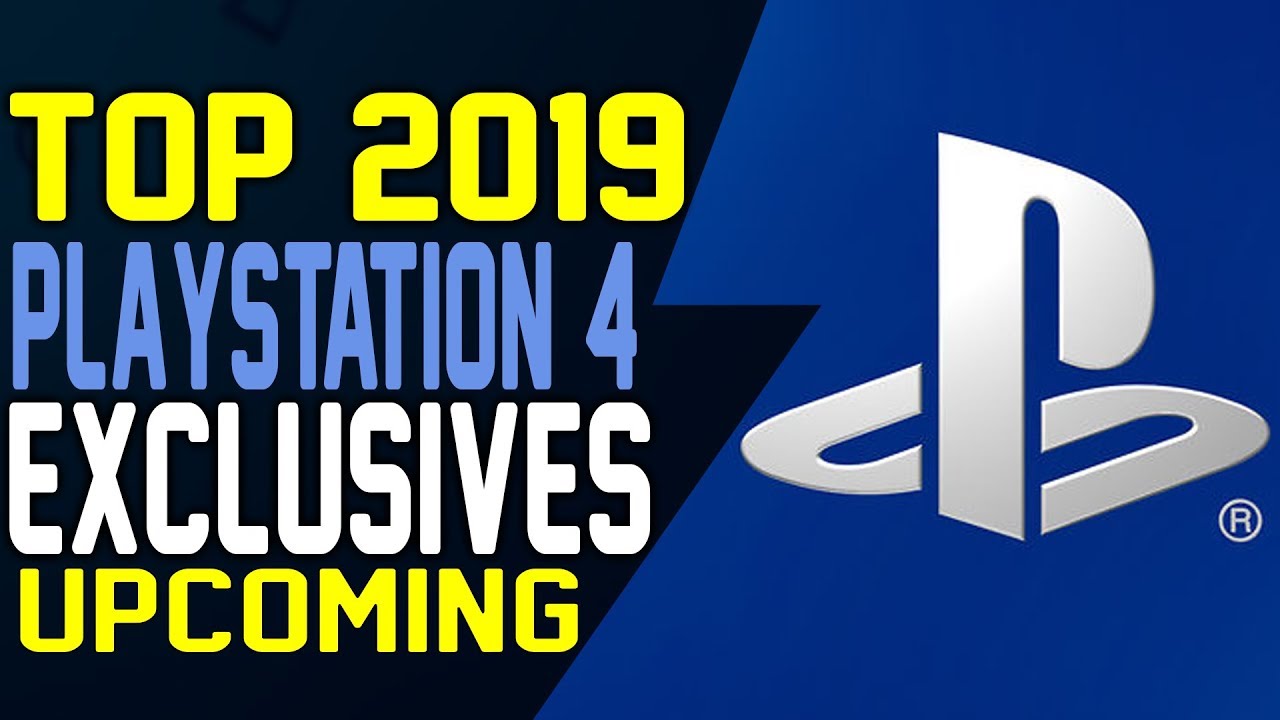 TOP 2019
PLAYSTATION 4
EXCLUSIVES
UPCOMING

®